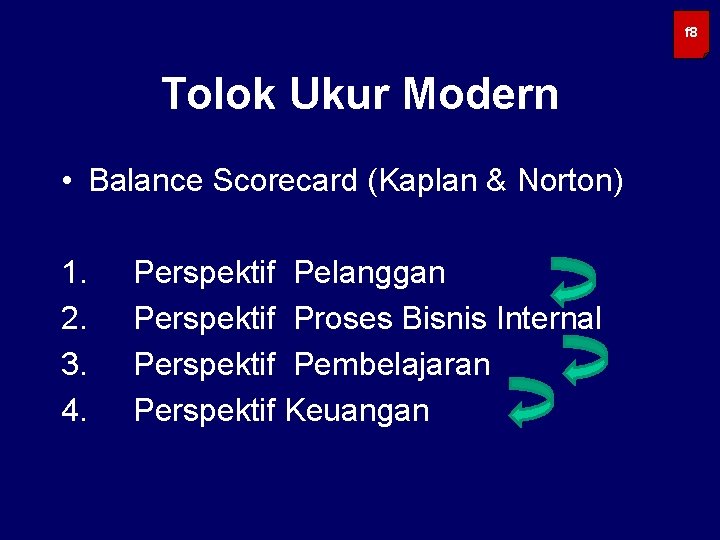 f8

Tolok Ukur Modern

• Balance Scorecard (Kaplan & Norton)

1. Perspektif Pelanggan
2. Perspektif Proses Bisnis Internal
3. Perspektif Pembelajaran
4. Perspektif Keuangan